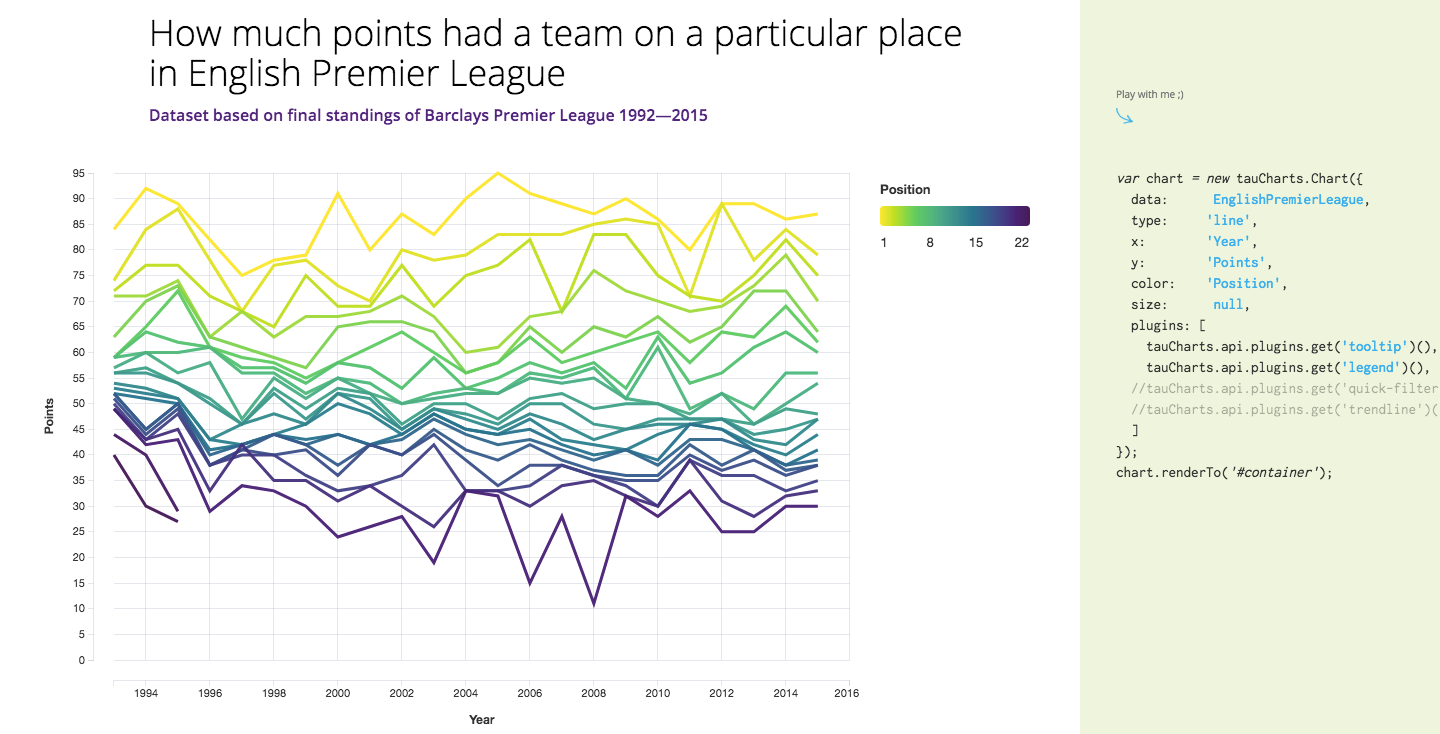 How much points had a team on a particular place in English Premier League

Dataset based on final standings of Barclays Premier League 1992—2015

95
90
85
80
75
70
65
60
55
50
45
40
35
30
25
20
15
10
5
0

Points

1994 1996 1998 2000 2002 2004 2006 2008 2010 2012 2014 2016

Year

Position

1 8 15 22

Play with me ;)

var chart = new tauCharts.Chart({
  data: EnglishPremierLeague,
  type: 'line',
  x: 'Year',
  y: 'Points',
  color: 'Position',
  size: null,
  plugins: [
    tauCharts.api.plugins.get('tooltip')(),
    tauCharts.api.plugins.get('legend')(),
    //tauCharts.api.plugins.get('quick-filter
    //tauCharts.api.plugins.get('trendline')(
  ]
});
chart.renderTo('#container');